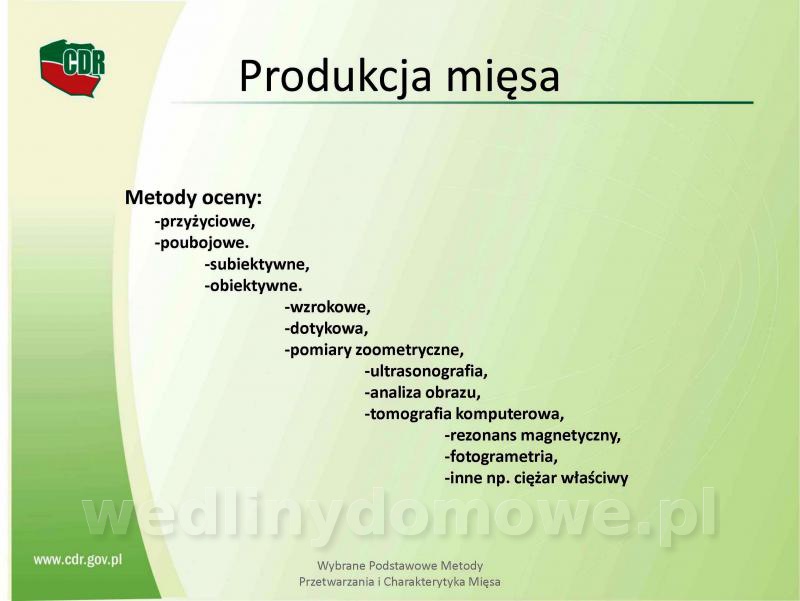 CDR

Produkcja mięsa

Metody oceny:
-przyżyciowe,
-poubojowe.
-subiektywne,
-obiektywne.
-wzrokowe,
-dotykowa,
-pomiary zoometryczne,
-ultrasonografia,
-analiza obrazu,
-tomografia komputerowa,
-rezonans magnetyczny,
-fotogrametria,
-inne np. ciężar właściwy

wedlinydomowe.pl

www.cdr.gov.pl

Wybrane Podstawowe Metody Przetwarzania i Charakterytyka Mięsa